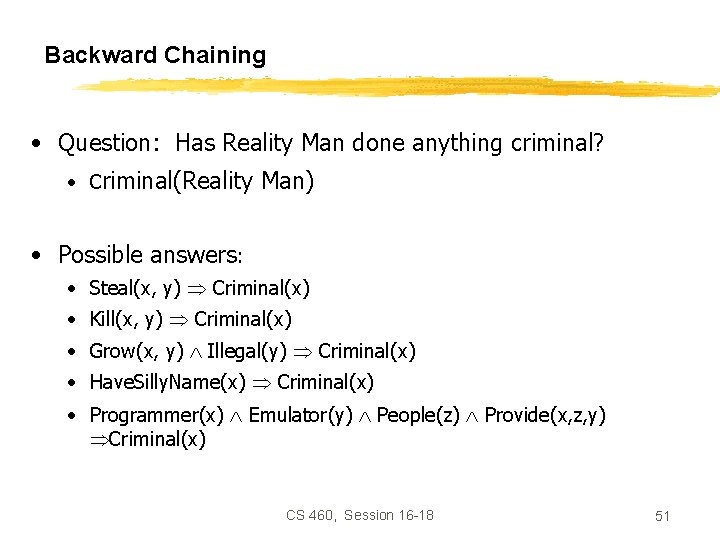 Backward Chaining

• Question: Has Reality Man done anything criminal?
  • Criminal(Reality Man)

• Possible answers:
  • Steal(x, y) $\Rightarrow$ Criminal(x)
  • Kill(x, y) $\Rightarrow$ Criminal(x)
  • Grow(x, y) $\wedge$ Illegal(y) $\Rightarrow$ Criminal(x)
  • HaveSillyName(x) $\Rightarrow$ Criminal(x)
  • Programmer(x) $\wedge$ Emulator(y) $\wedge$ People(z) $\wedge$ Provide(x,z,y) $\Rightarrow$Criminal(x)

CS 460, Session 16-18

51